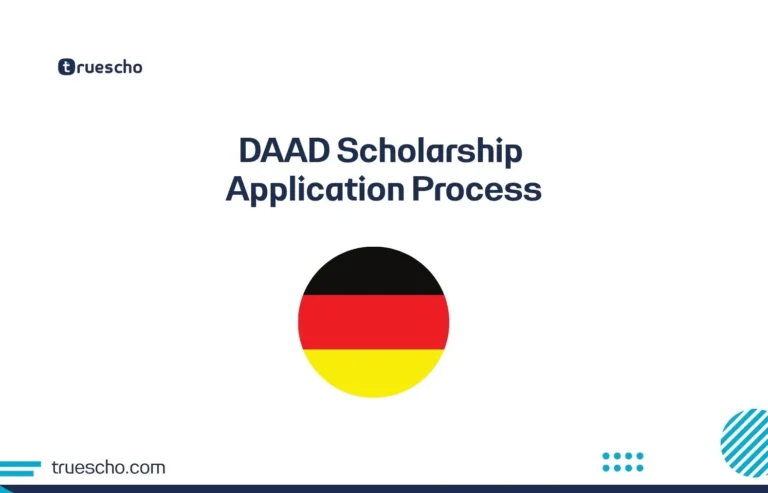 truescho

DAAD Scholarship Application Process

truescho.com